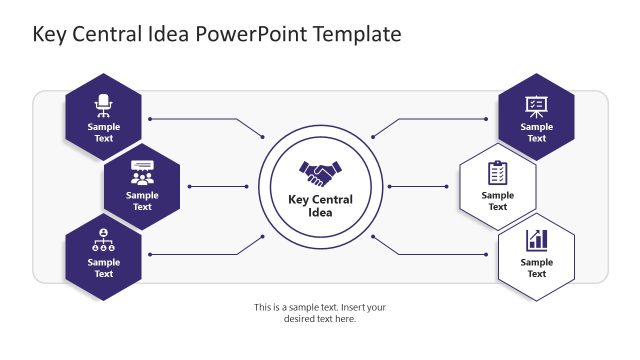 Key Central Idea PowerPoint Template

Sample Text

Sample Text

Sample Text

Key Central Idea

Sample Text

Sample Text

Sample Text

This is a sample text. Insert your desired text here.